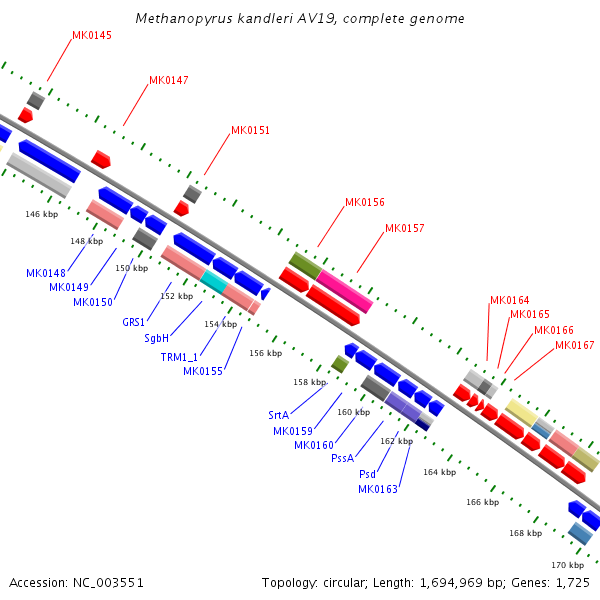 Methanopyrus kandleri AV19, complete genome

MK0145
MK0147
MK0151
MK0156
MK0157
MK0164
MK0165
MK0166
MK0167

146 kbp
148 kbp
150 kbp
152 kbp
154 kbp
156 kbp
158 kbp
160 kbp
162 kbp
164 kbp
166 kbp
168 kbp
170 kbp

MK0148
MK0149
MK0150
GRS1
SgbH
TRM1_1
MK0155
SrtA
MK0159
MK0160
PssA
Psd
MK0163

Accession: NC_003551
Topology: circular; Length: 1,694,969 bp; Genes: 1,725